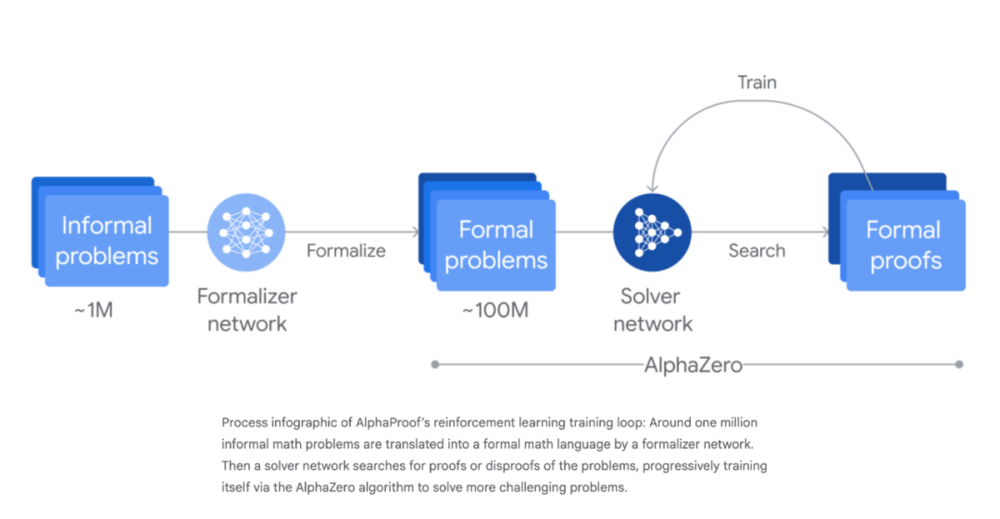 Train

Informal problems

~1M

Formalizer network

Formalize

Formal problems

~100M

Solver network

Search

Formal proofs

AlphaZero

Process infographic of AlphaProof's reinforcement learning training loop: Around one million informal math problems are translated into a formal math language by a formalizer network. Then a solver network searches for proofs or disproofs of the problems, progressively training itself via the AlphaZero algorithm to solve more challenging problems.